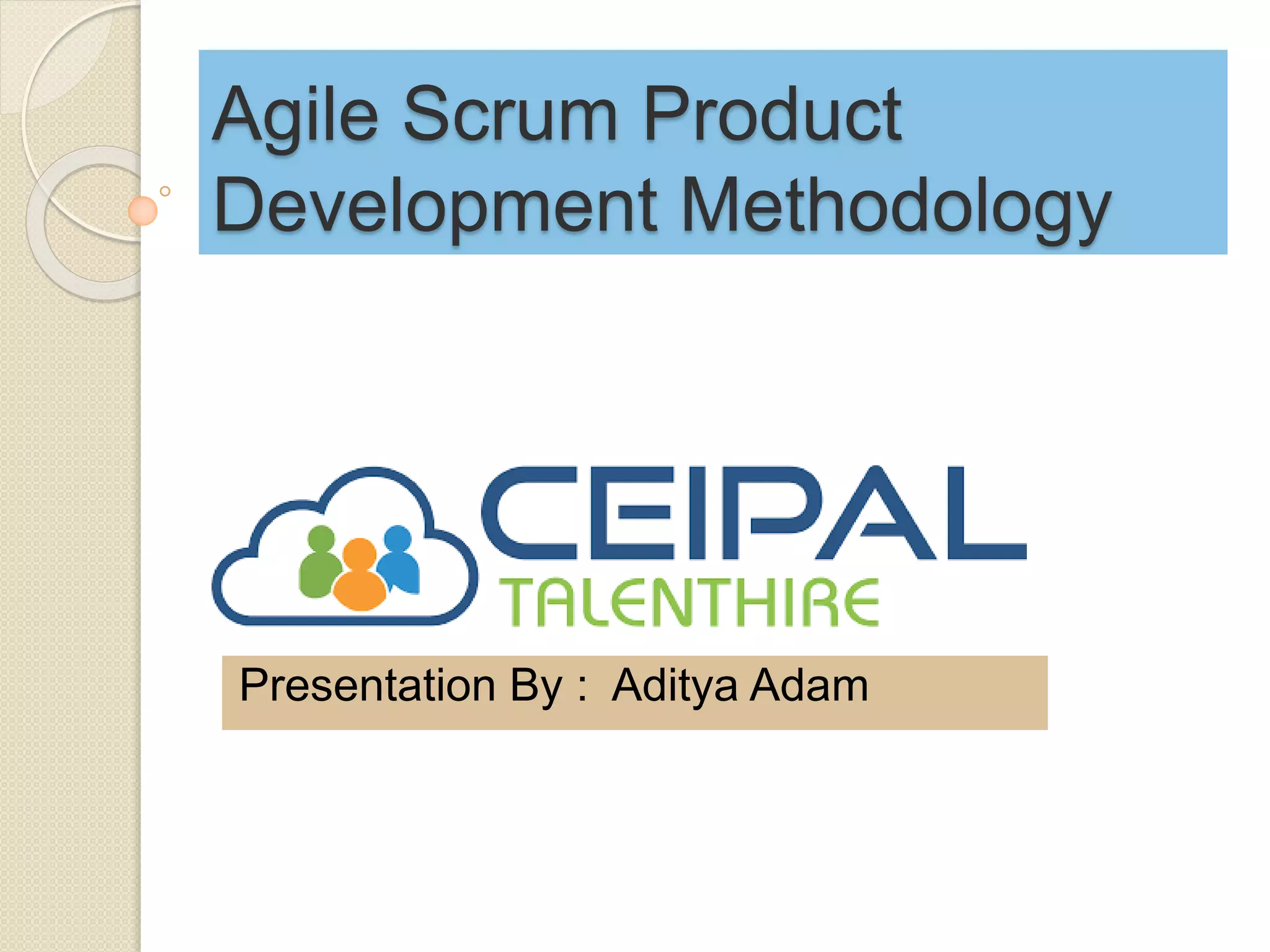 Agile Scrum Product Development Methodology

CEIPAL
TALENTHIRE

Presentation By : Aditya Adam